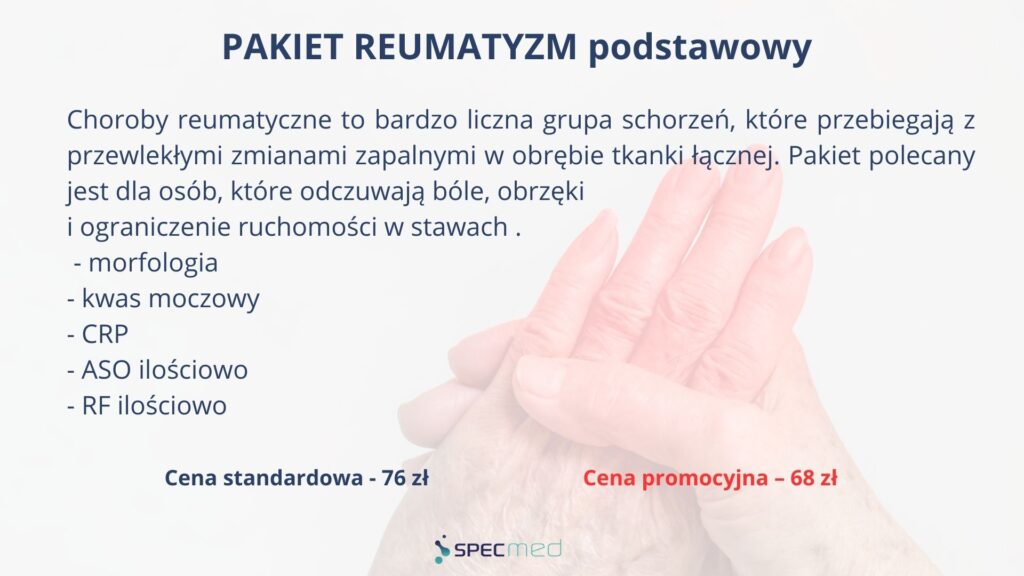 PAKIET REUMATYZM podstawowy

Choroby reumatyczne to bardzo liczna grupa schorzeń, które przebiegają z przewlekłymi zmianami zapalnymi w obrębie tkanki łącznej. Pakiet polecany jest dla osób, które odczuwają bóle, obrzęki
i ograniczenie ruchomości w stawach .
- morfologia
- kwas moczowy
- CRP
- ASO ilościowo
- RF ilościowo

Cena standardowa - 76 zł

Cena promocyjna – 68 zł

SPECmed